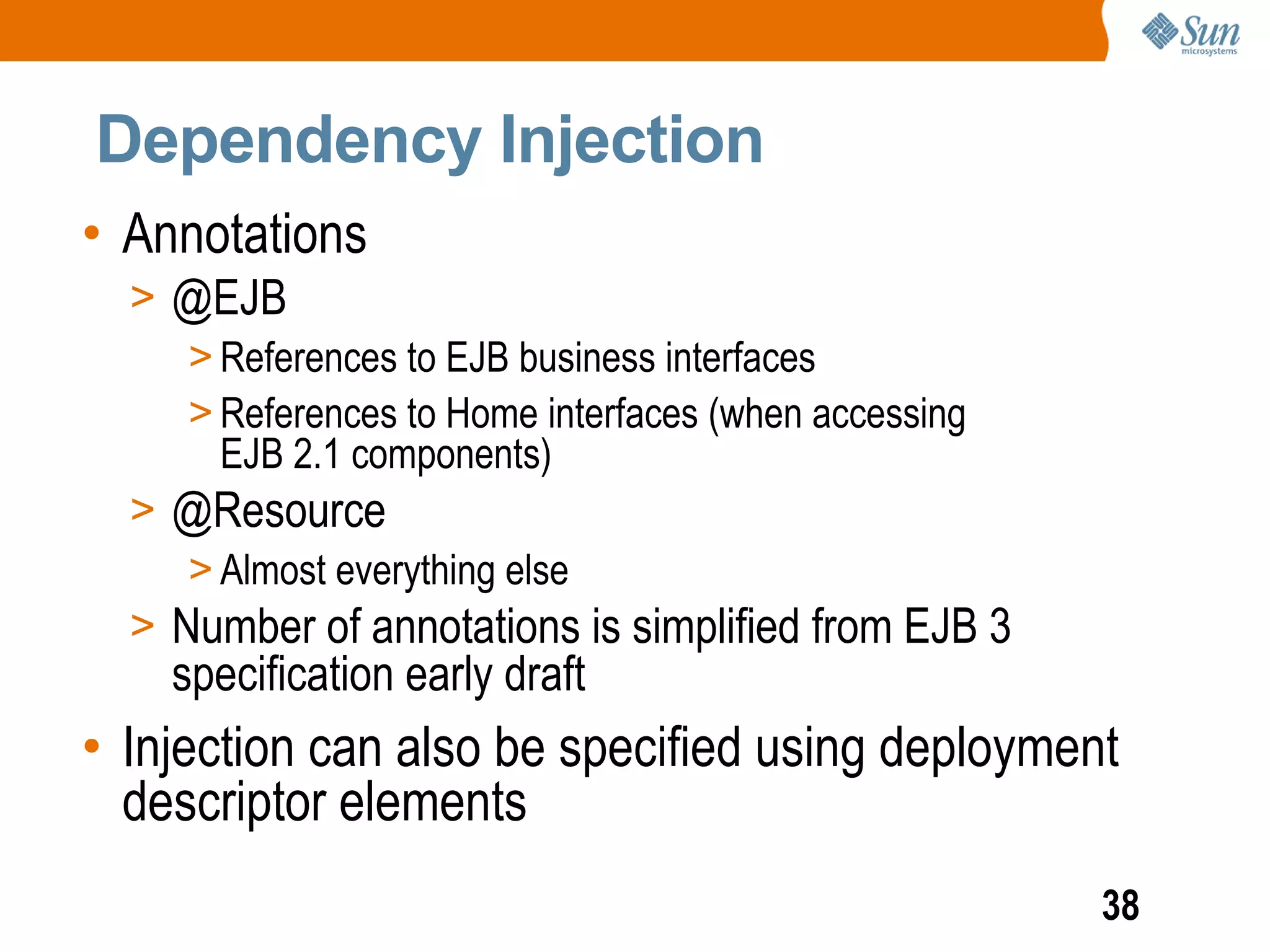 Sun microsystems

Dependency Injection

• Annotations
> @EJB
> References to EJB business interfaces
> References to Home interfaces (when accessing EJB 2.1 components)
> @Resource
> Almost everything else
> Number of annotations is simplified from EJB 3 specification early draft
• Injection can also be specified using deployment descriptor elements

38